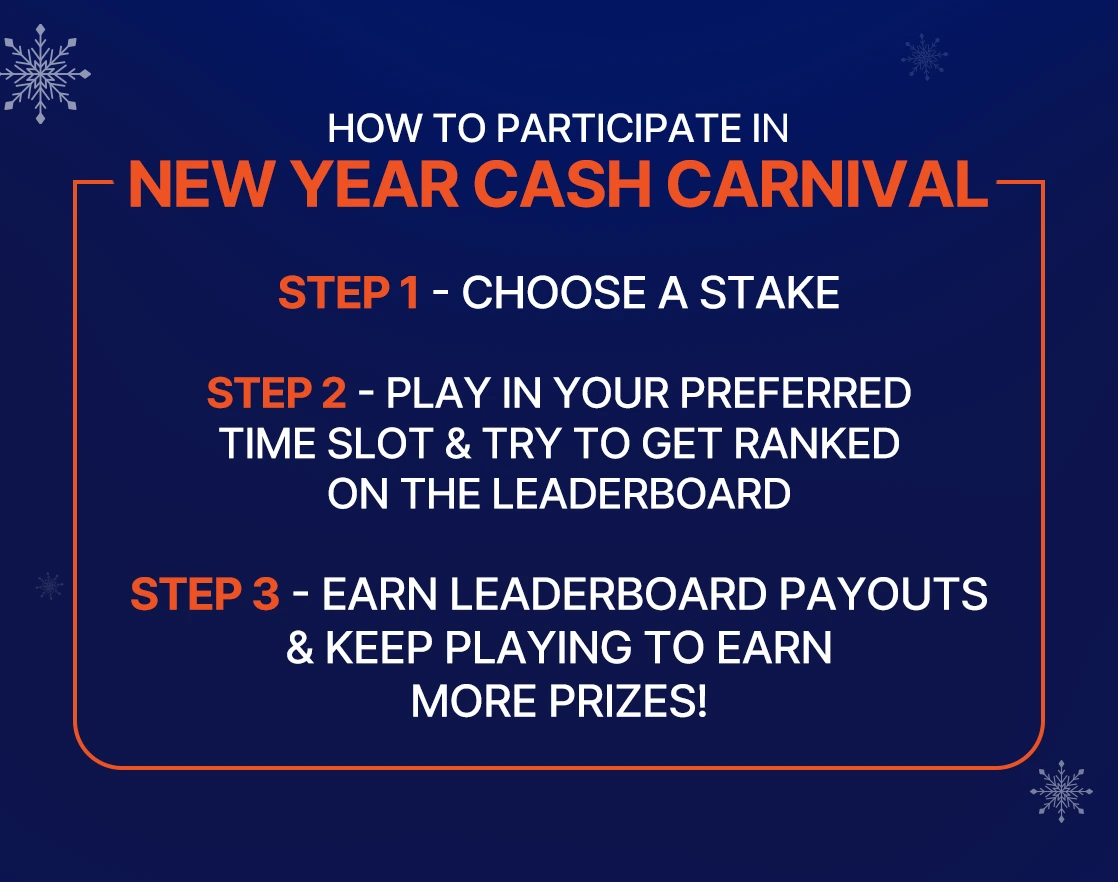 HOW TO PARTICIPATE IN
NEW YEAR CASH CARNIVAL

STEP 1 - CHOOSE A STAKE

STEP 2 - PLAY IN YOUR PREFERRED TIME SLOT & TRY TO GET RANKED ON THE LEADERBOARD

STEP 3 - EARN LEADERBOARD PAYOUTS & KEEP PLAYING TO EARN MORE PRIZES!